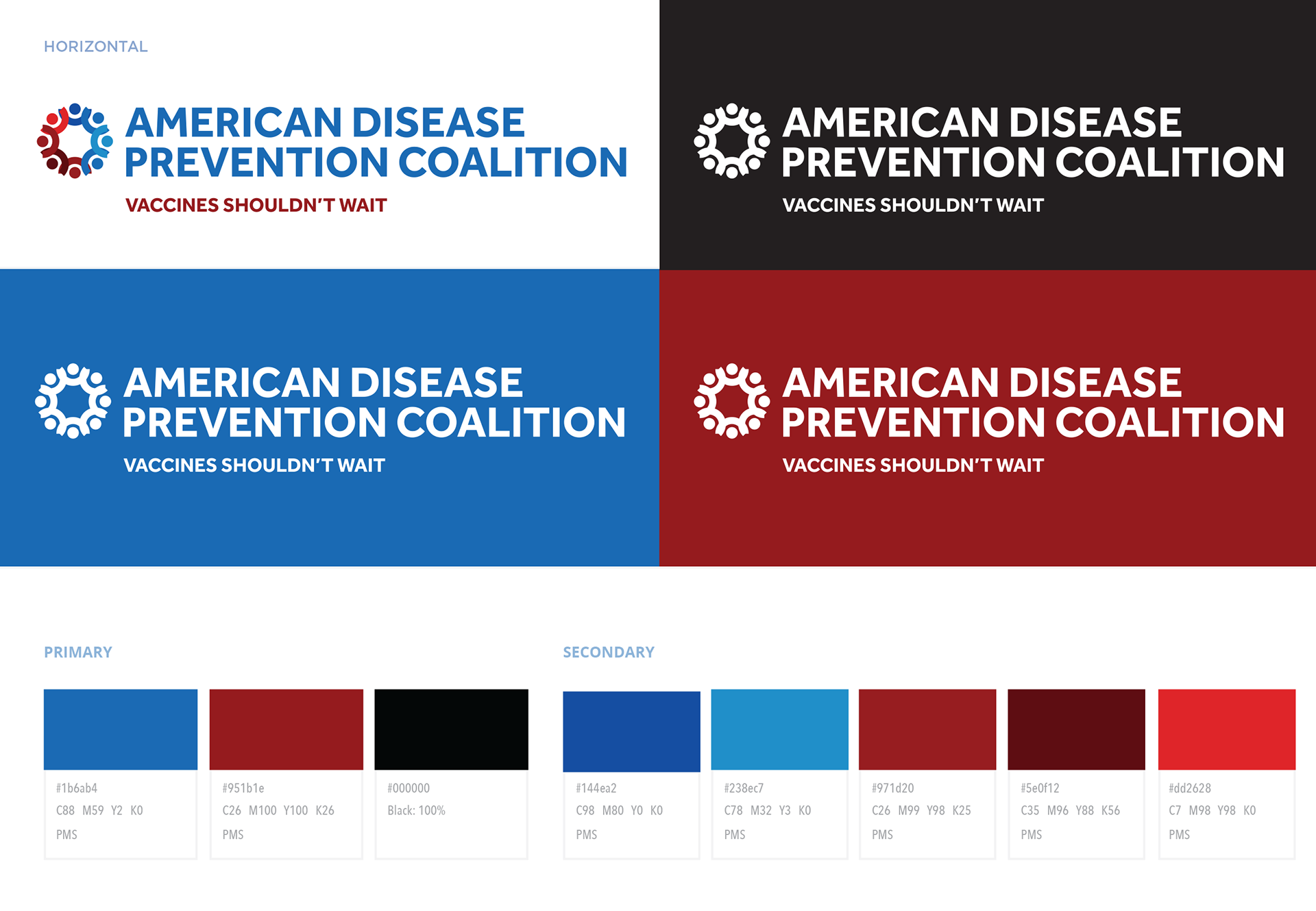 HORIZONTAL

AMERICAN DISEASE PREVENTION COALITION
VACCINES SHOULDN'T WAIT

AMERICAN DISEASE PREVENTION COALITION
VACCINES SHOULDN'T WAIT

AMERICAN DISEASE PREVENTION COALITION
VACCINES SHOULDN'T WAIT

AMERICAN DISEASE PREVENTION COALITION
VACCINES SHOULDN'T WAIT

PRIMARY

#1b6ab4
C88 M59 Y2 K0
PMS

#951b1e
C26 M100 Y100 K26
PMS

#000000
Black: 100%

SECONDARY

#144ea2
C98 M80 Y0 K0
PMS

#238ec7
C78 M32 Y3 K0
PMS

#971d20
C26 M99 Y98 K25
PMS

#5e0f12
C35 M96 Y88 K56
PMS

#dd2628
C7 M98 Y98 K0
PMS